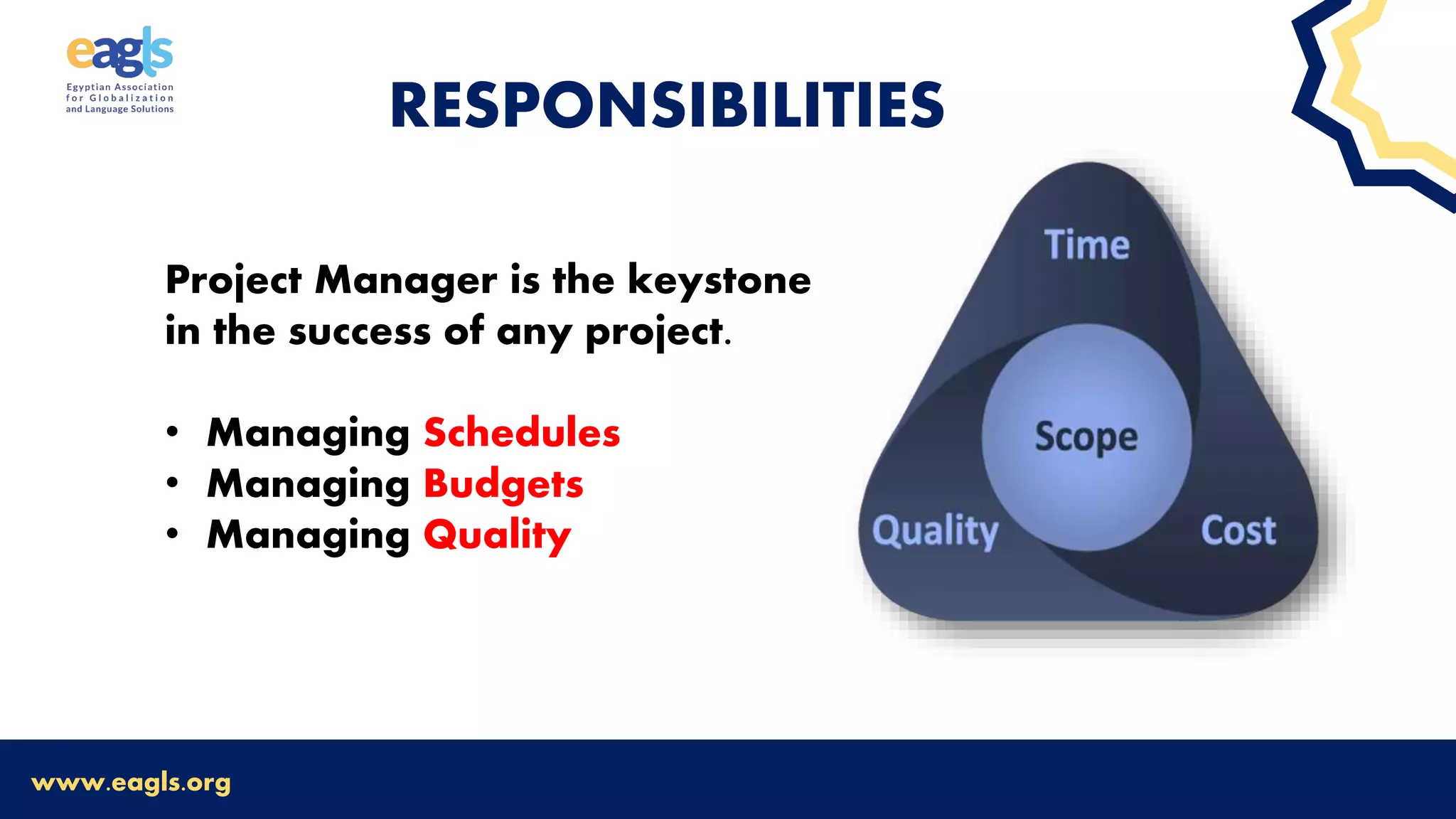 eagls
Egyptian Association for Globalization and Language Solutions

RESPONSIBILITIES

Project Manager is the keystone in the success of any project.

• Managing Schedules
• Managing Budgets
• Managing Quality

Time
Scope
Quality
Cost

www.eagls.org